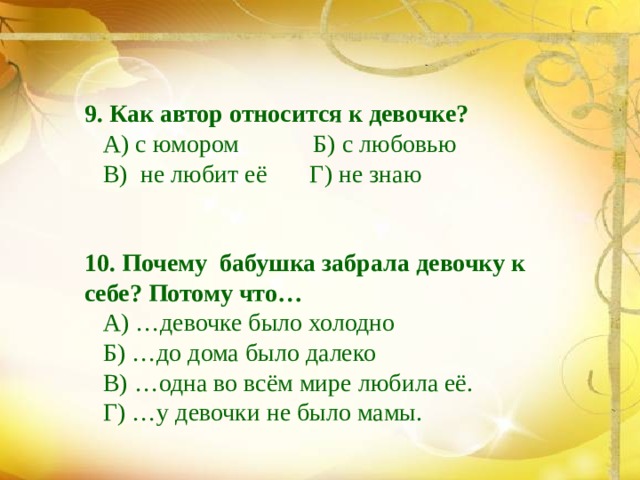 9. Как автор относится к девочке?
А) с юмором Б) с любовью
В) не любит её Г) не знаю

10. Почему бабушка забрала девочку к себе? Потому что…
А) …девочке было холодно
Б) …до дома было далеко
В) …одна во всём мире любила её.
Г) …у девочки не было мамы.